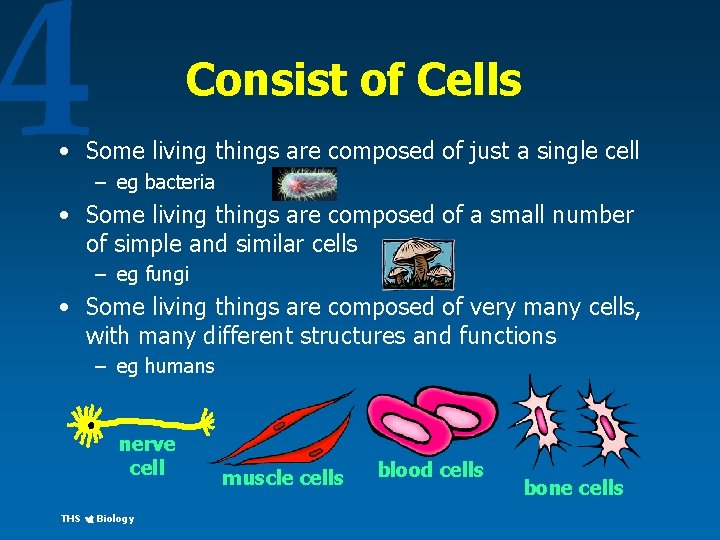 4

Consist of Cells

• Some living things are composed of just a single cell
– eg bacteria

• Some living things are composed of a small number of simple and similar cells
– eg fungi

• Some living things are composed of very many cells, with many different structures and functions
– eg humans

nerve cell

muscle cells

blood cells

bone cells

THS Biology